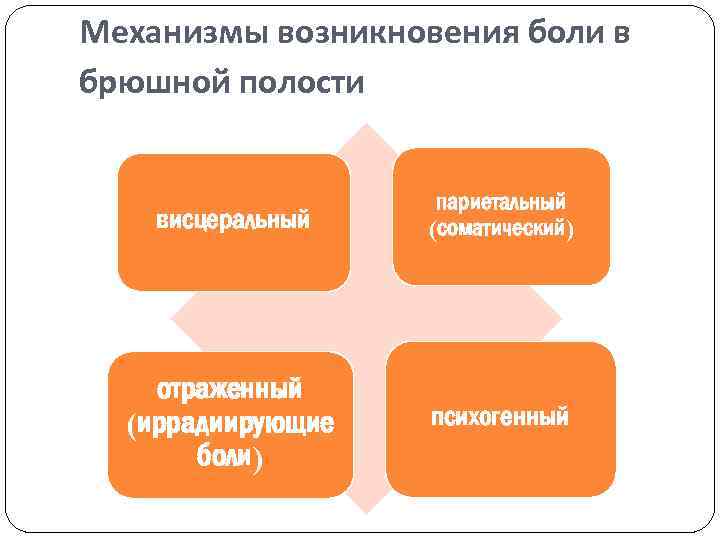 Механизмы возникновения боли в брюшной полости

висцеральный

париетальный (соматический)

отраженный (иррадиирующие боли)

психогенный